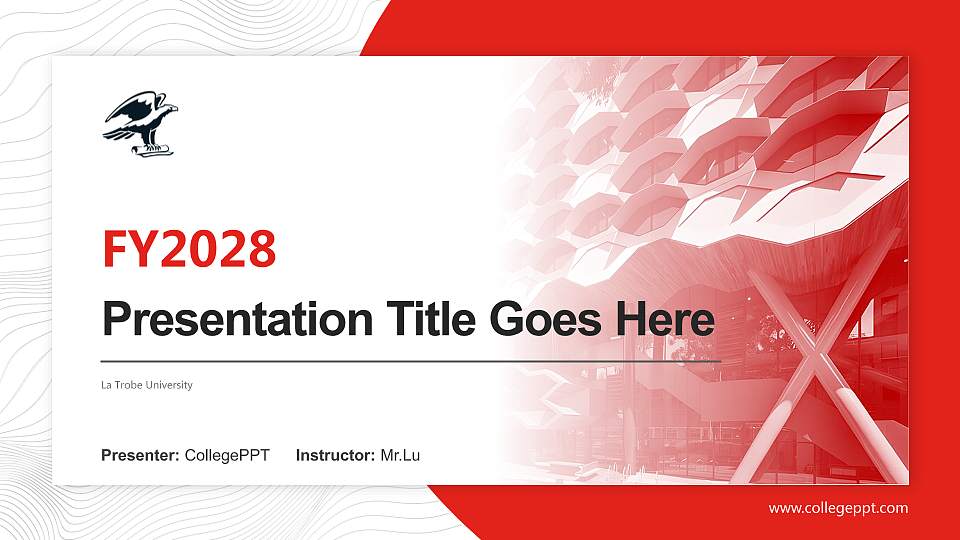 FY2028

Presentation Title Goes Here

La Trobe University

Presenter: CollegePPT Instructor: Mr.Lu

www.collegeppt.com